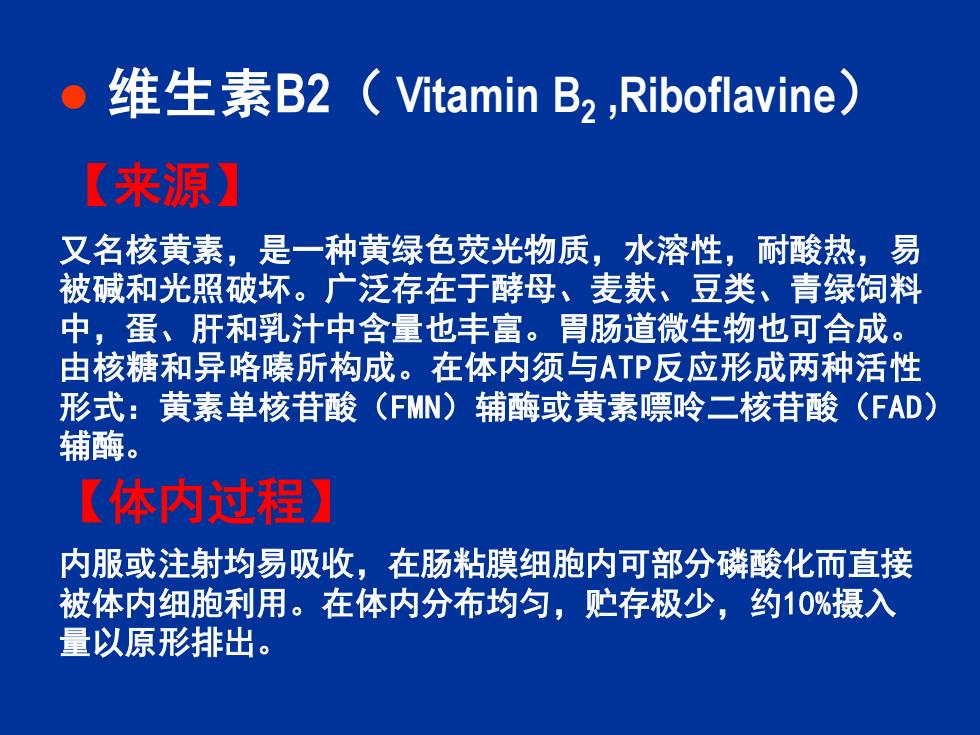 ● 维生素B2（ Vitamin $B_2$ ,Riboflavine）

【来源】

又名核黄素，是一种黄绿色荧光物质，水溶性，耐酸热，易被碱和光照破坏。广泛存在于酵母、麦麸、豆类、青绿饲料中，蛋、肝和乳汁中含量也丰富。胃肠道微生物也可合成。由核糖和异咯嗪所构成。在体内须与ATP反应形成两种活性形式：黄素单核苷酸（FMN）辅酶或黄素嘌呤二核苷酸（FAD）辅酶。

【体内过程】

内服或注射均易吸收，在肠粘膜细胞内可部分磷酸化而直接被体内细胞利用。在体内分布均匀，贮存极少，约10%摄入量以原形排出。